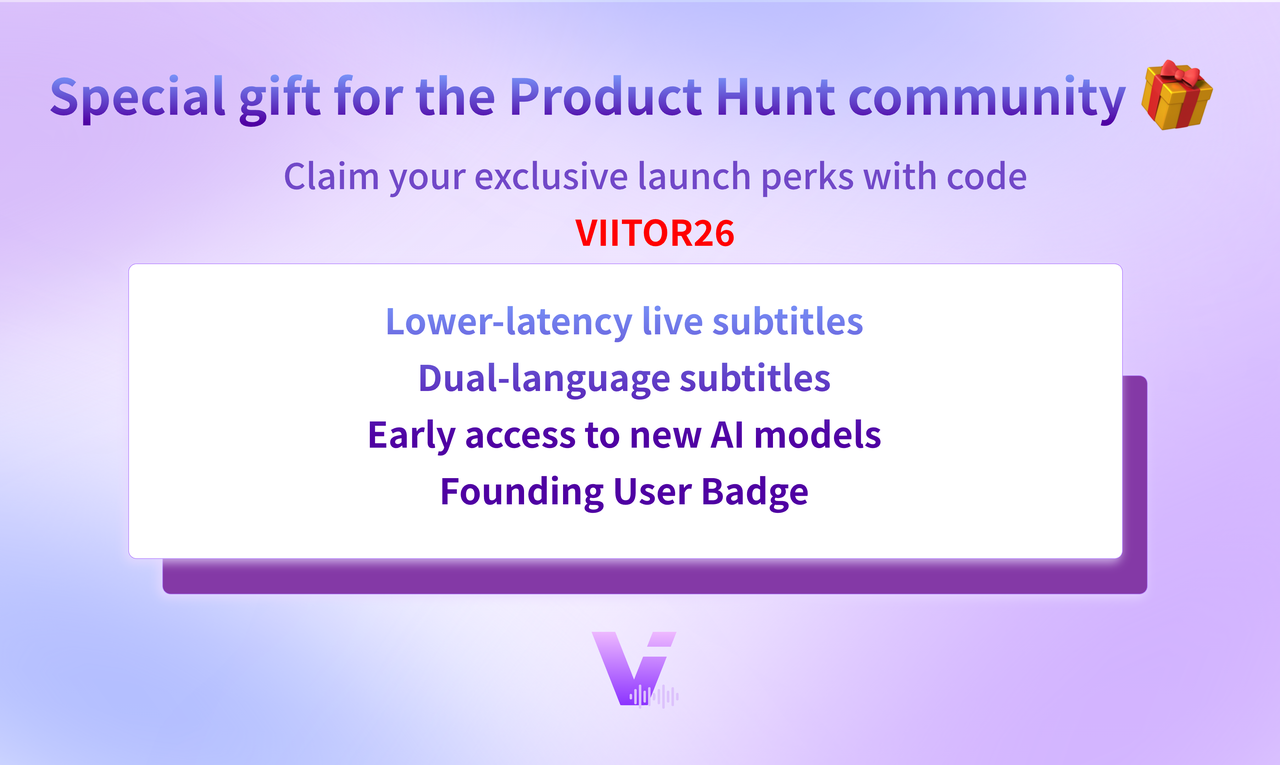 Special gift for the Product Hunt community 🎁

Claim your exclusive launch perks with code

VIITOR26

Lower-latency live subtitles

Dual-language subtitles

Early access to new AI models

Founding User Badge